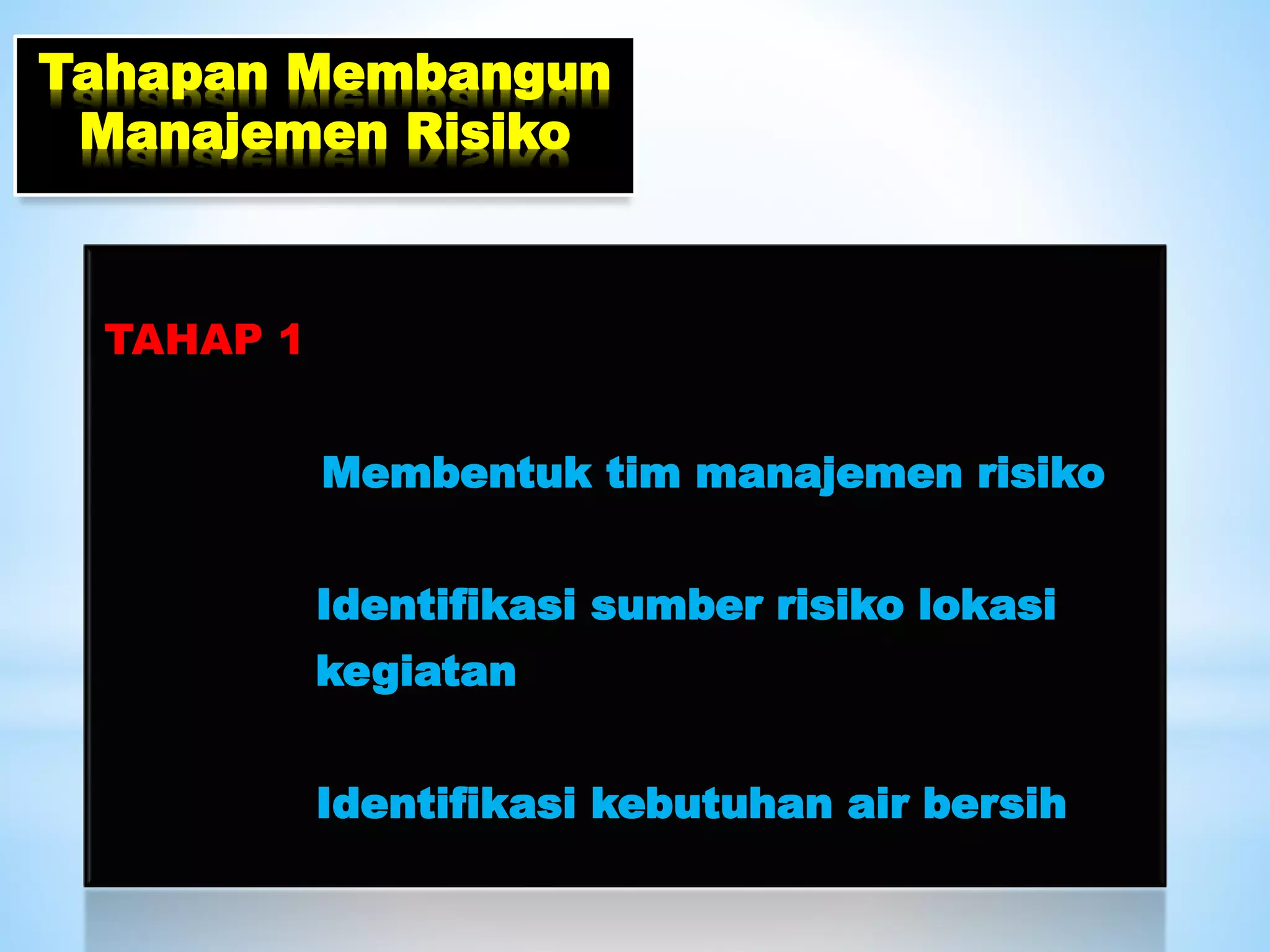 Tahapan Membangun Manajemen Risiko

TAHAP 1

Membentuk tim manajemen risiko

Identifikasi sumber risiko lokasi kegiatan

Identifikasi kebutuhan air bersih